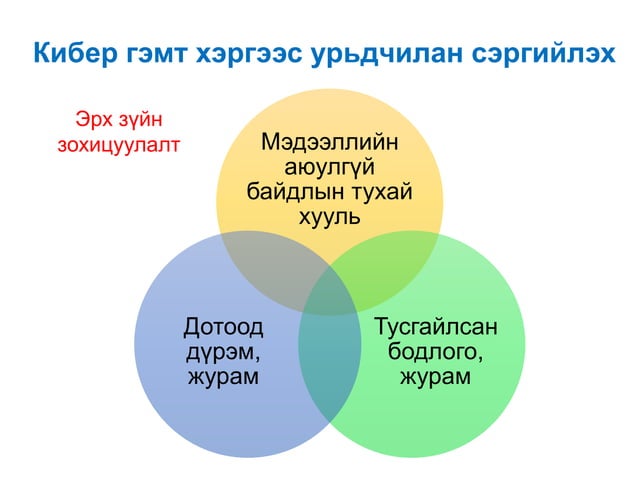 Кибер гэмт хэргээс урьдчилан сэргийлэх

Эрх зүйн зохицуулалт

Мэдээллийн аюулгүй байдлын тухай хууль

Дотоод дүрэм, журам

Тусгайлсан бодлого, журам